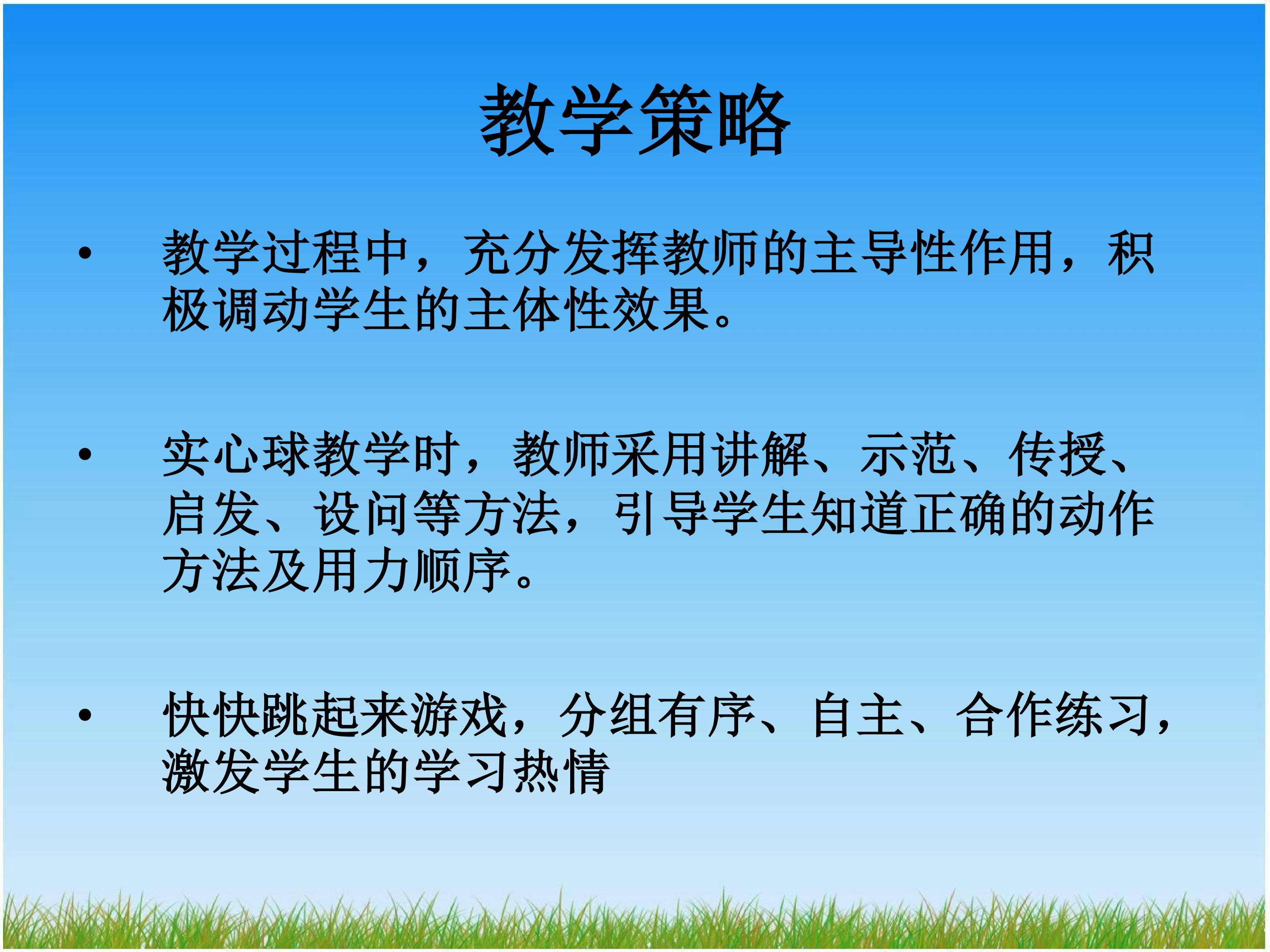 教学策略

• 教学过程中，充分发挥教师的主导性作用，积极调动学生的主体性效果。

• 实心球教学时，教师采用讲解、示范、传授、启发、设问等方法，引导学生知道正确的动作方法及用力顺序。

• 快快跳起来游戏，分组有序、自主、合作练习，激发学生的学习热情